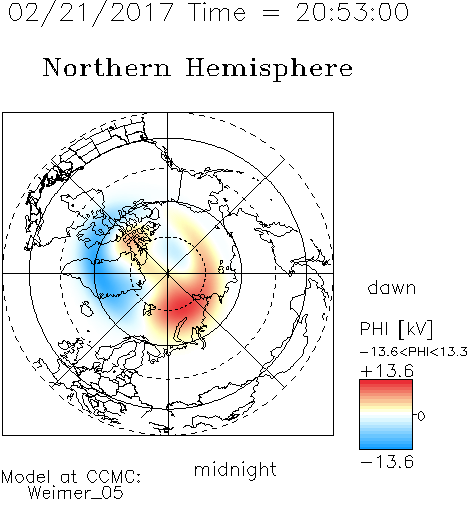 02/21/2017 Time = 20:53:00

Northern Hemisphere

dawn

PHI [kV]

−13.6<PHI<13.3

+13.6

0

−13.6

midnight

Model at CCMC:
Weimer_05